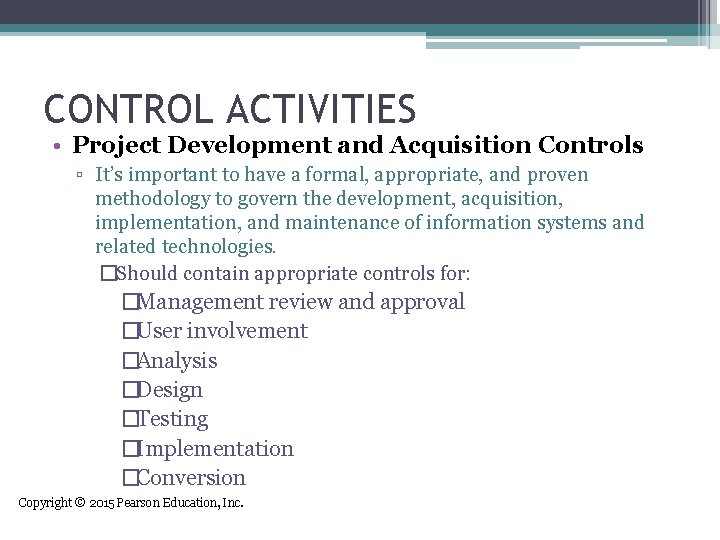 CONTROL ACTIVITIES

• Project Development and Acquisition Controls

▫ It's important to have a formal, appropriate, and proven methodology to govern the development, acquisition, implementation, and maintenance of information systems and related technologies.

□Should contain appropriate controls for:

□Management review and approval

□User involvement

□Analysis

□Design

□Testing

□Implementation

□Conversion

Copyright © 2015 Pearson Education, Inc.